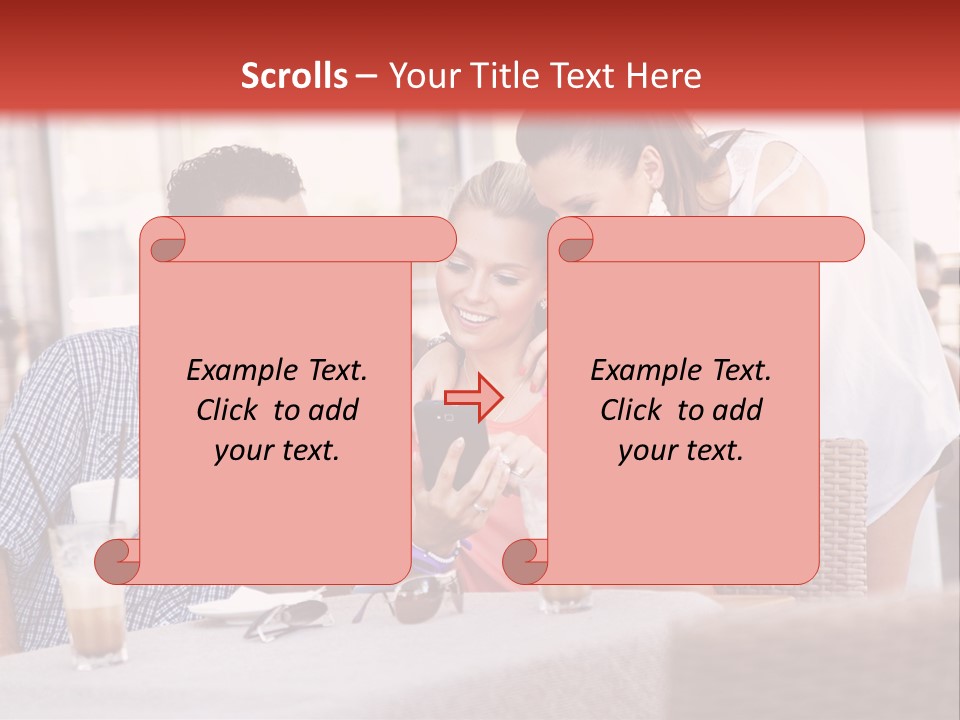 Scrolls – Your Title Text Here

Example Text. Click to add your text.

Example Text. Click to add your text.